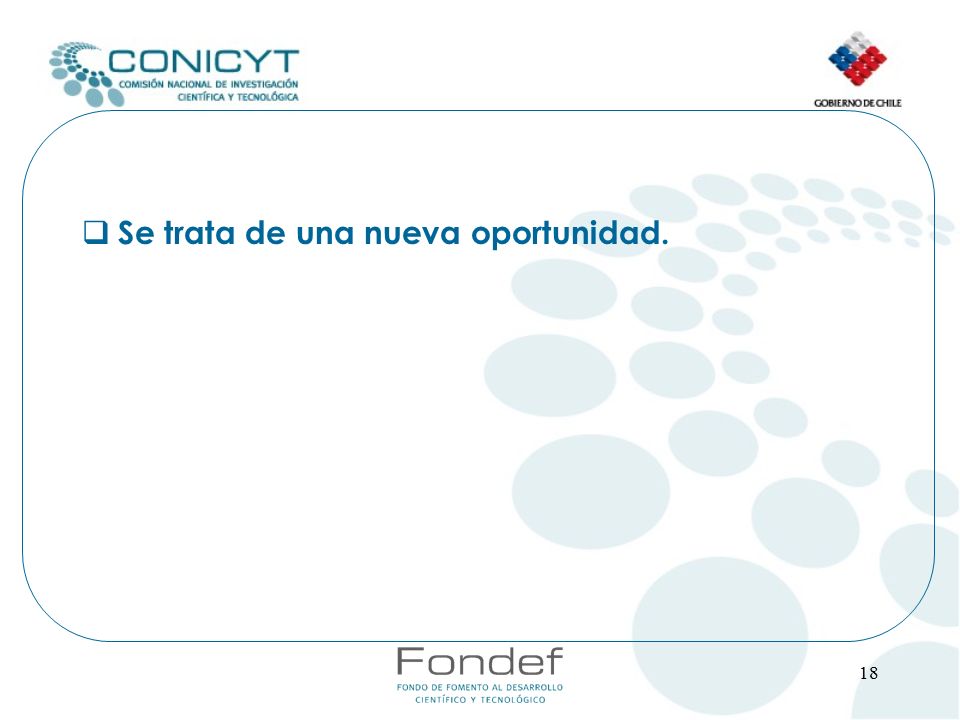 CONICYT
COMISIÓN NACIONAL DE INVESTIGACIÓN
CIENTÍFICA Y TECNOLÓGICA

GOBIERNO DE CHILE

❑ Se trata de una nueva oportunidad.

Fondef
FONDO DE FOMENTO AL DESARROLLO
CIENTÍFICO Y TECNOLÓGICO

18